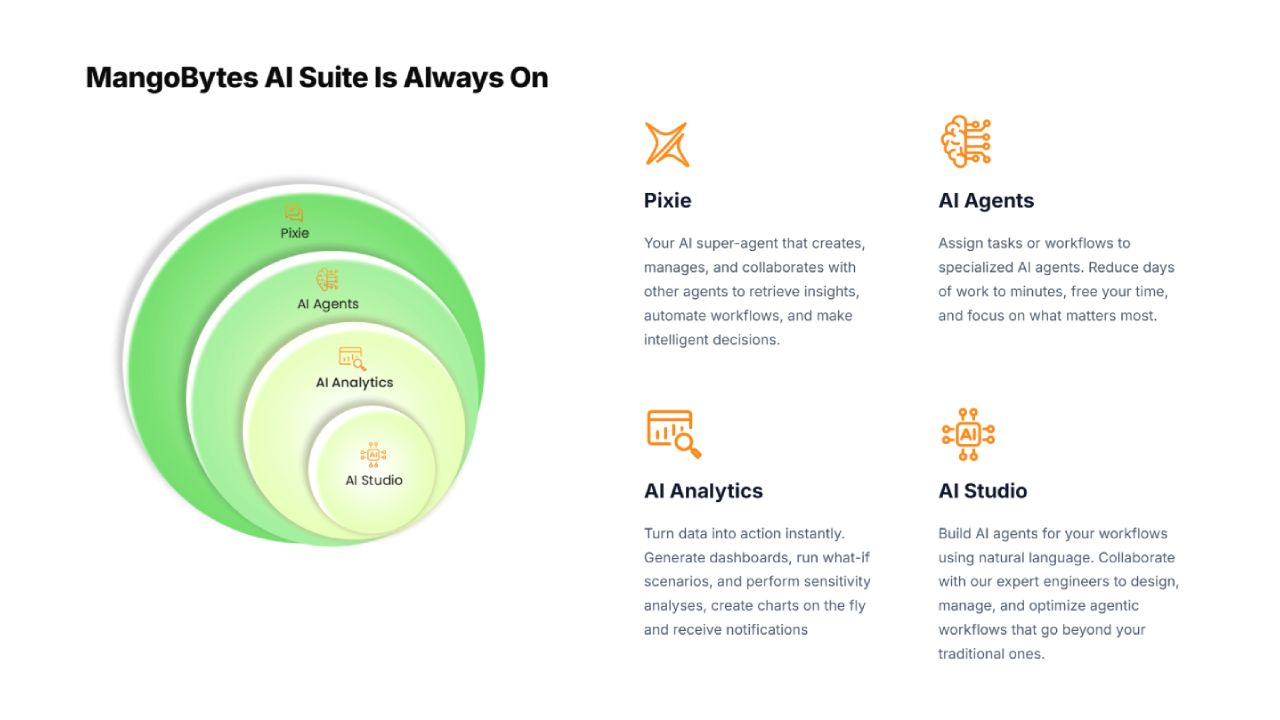 MangoBytes AI Suite Is Always On

Pixie

AI Agents

AI Analytics

AI Studio

Pixie

Your AI super-agent that creates, manages, and collaborates with other agents to retrieve insights, automate workflows, and make intelligent decisions.

AI Agents

Assign tasks or workflows to specialized AI agents. Reduce days of work to minutes, free your time, and focus on what matters most.

AI Analytics

Turn data into action instantly. Generate dashboards, run what-if scenarios, and perform sensitivity analyses, create charts on the fly and receive notifications

AI Studio

Build AI agents for your workflows using natural language. Collaborate with our expert engineers to design, manage, and optimize agentic workflows that go beyond your traditional ones.